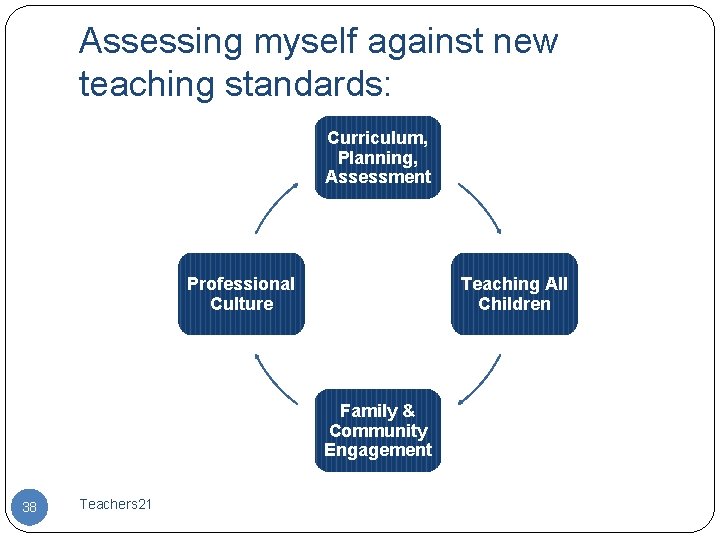 Assessing myself against new teaching standards:

Curriculum, Planning, Assessment

Teaching All Children

Family & Community Engagement

Professional Culture

38

Teachers21